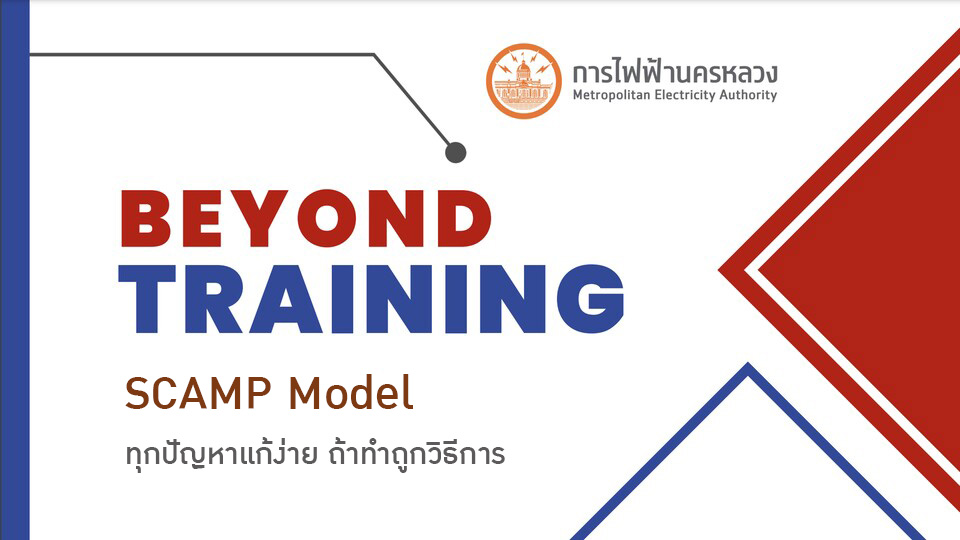 การไฟฟ้านครหลวง
Metropolitan Electricity Authority

BEYOND
TRAINING

SCAMP Model

ทุกปัญหาแก้ง่าย ถ้าทำถูกวิธีการ